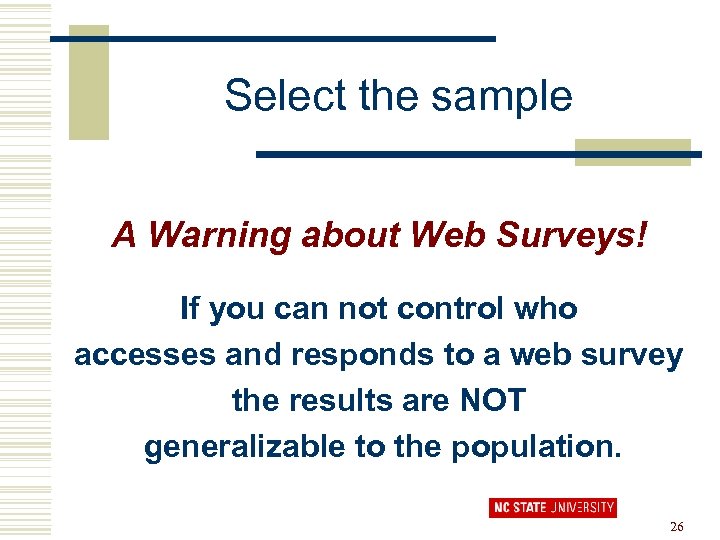 Select the sample

A Warning about Web Surveys!

If you can not control who accesses and responds to a web survey the results are NOT generalizable to the population.

NC STATE UNIVERSITY

26